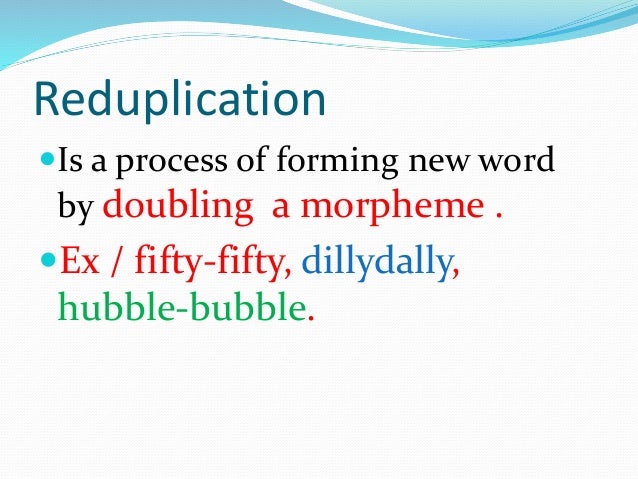 Reduplication

Is a process of forming new word by doubling a morpheme .

Ex / fifty-fifty, dillydally, hubble-bubble.